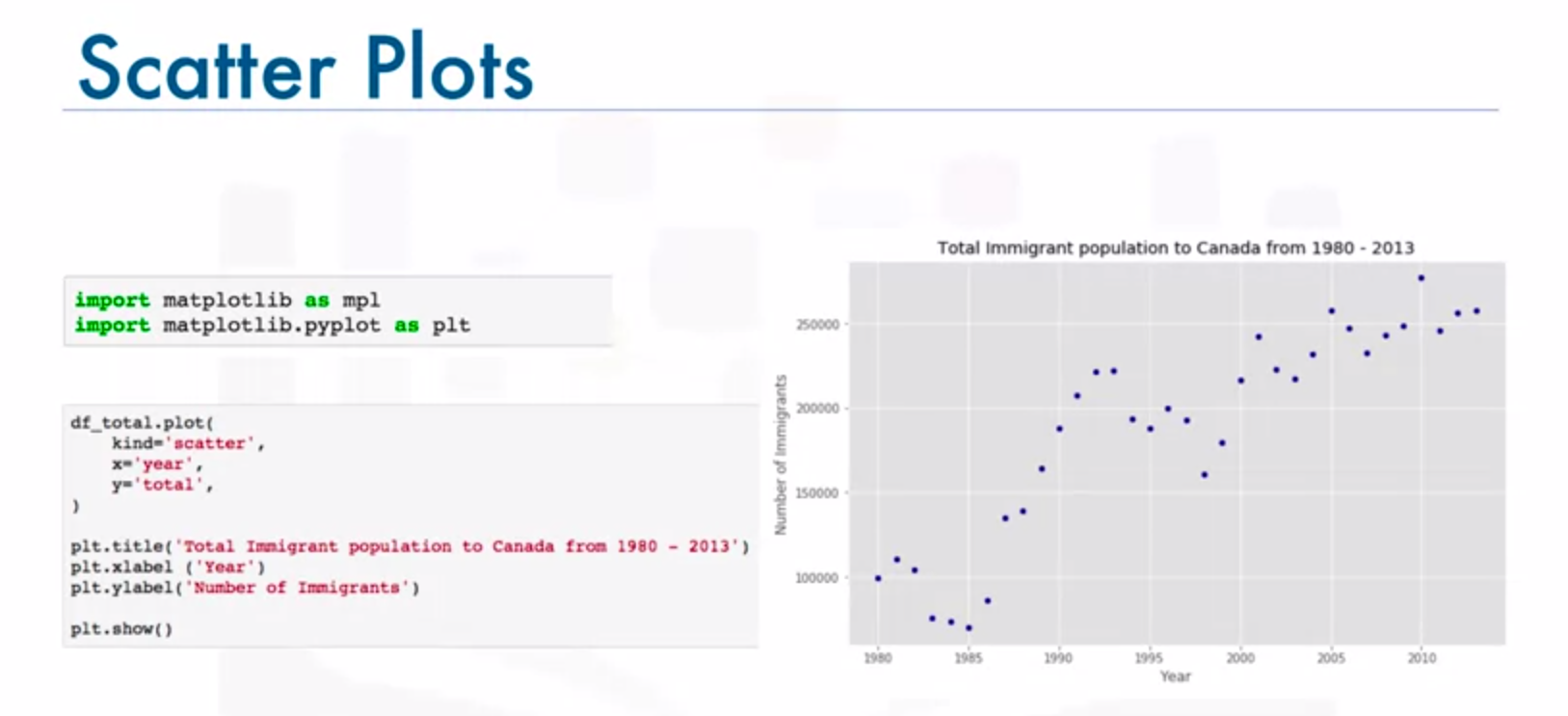 Scatter Plots

import matplotlib as mpl
import matplotlib.pyplot as plt

df_total.plot(
    kind='scatter',
    x='year',
    y='total',
)

plt.title('Total Immigrant population to Canada from 1980 - 2013')
plt.xlabel ('Year')
plt.ylabel('Number of Immigrants')

plt.show()

Total Immigrant population to Canada from 1980 - 2013

Number of Immigrants

250000
200000
150000
100000

1980
1985
1990
1995
2000
2005
2010

Year